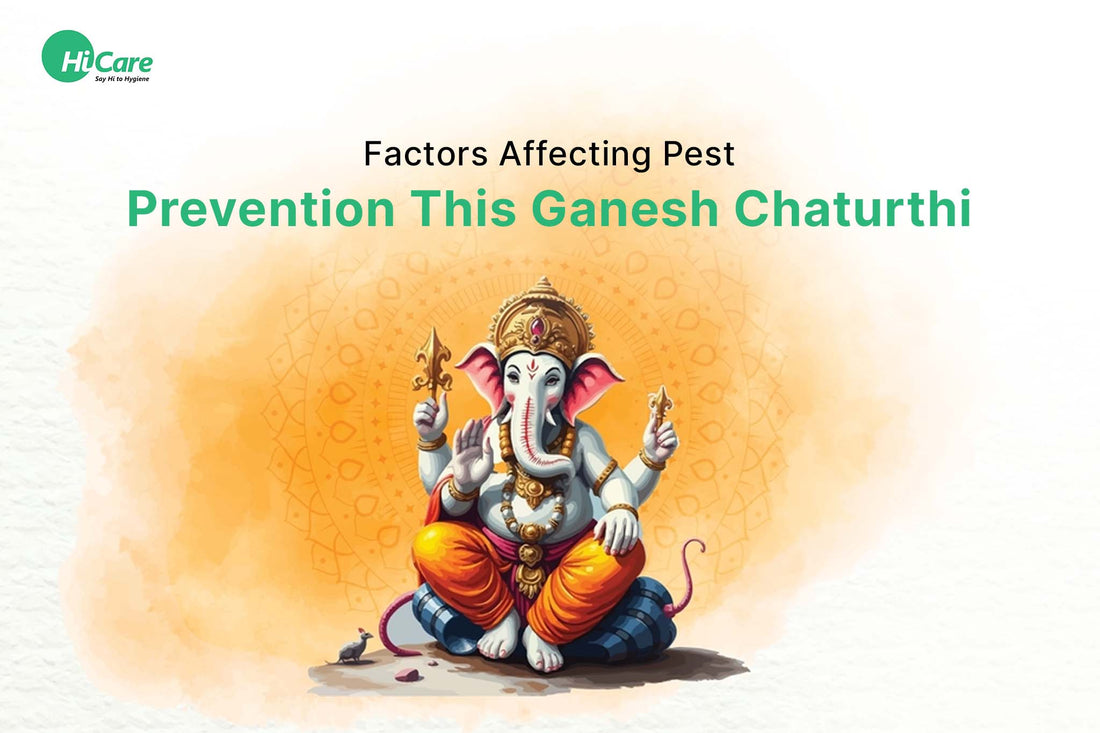 HiCare
Say Hi to Hygiene

Factors Affecting Pest
Prevention This Ganesh Chaturthi